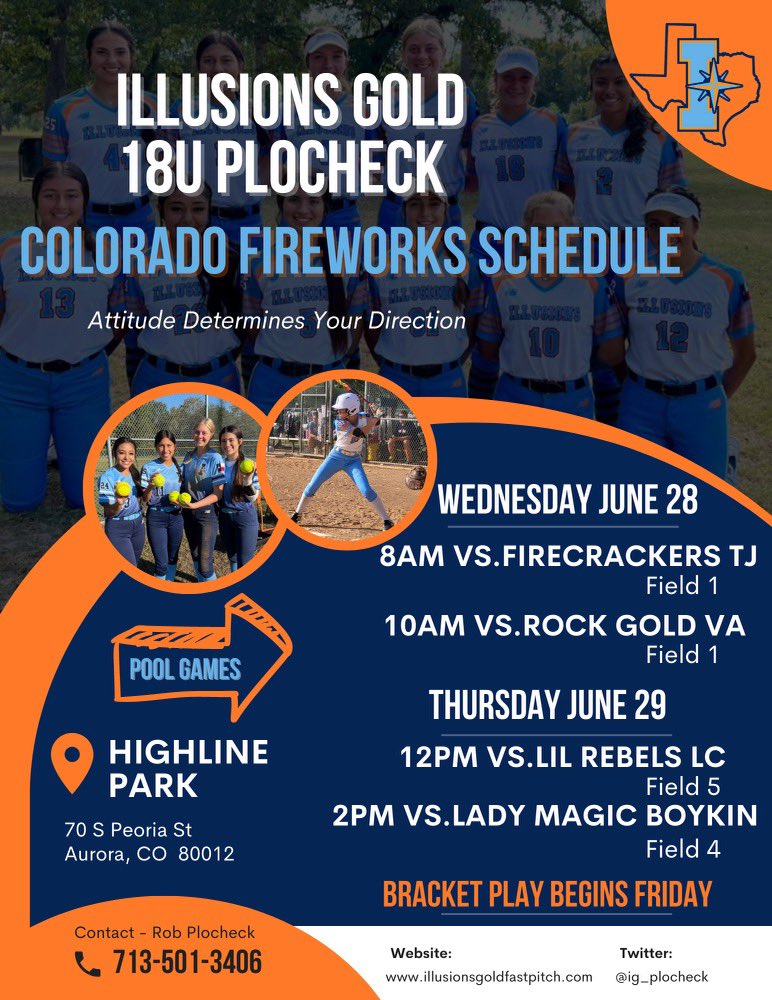 ILLUSIONS GOLD 18U PLOCHECK

COLORADO FIREWORKS SCHEDULE

Attitude Determines Your Direction

WEDNESDAY JUNE 28

8AM VS.FIRECRACKERS TJ
Field 1

10AM VS.ROCK GOLD VA
Field 1

THURSDAY JUNE 29

12PM VS.LIL REBELS LC
Field 5

2PM VS.LADY MAGIC BOYKIN
Field 4

BRACKET PLAY BEGINS FRIDAY

POOL GAMES

HIGHLINE PARK

70 S Peoria St
Aurora, CO 80012

Contact - Rob Plocheck
713-501-3406

Website:
www.illusionsgoldfastpitch.com

Twitter:
@ig_plocheck